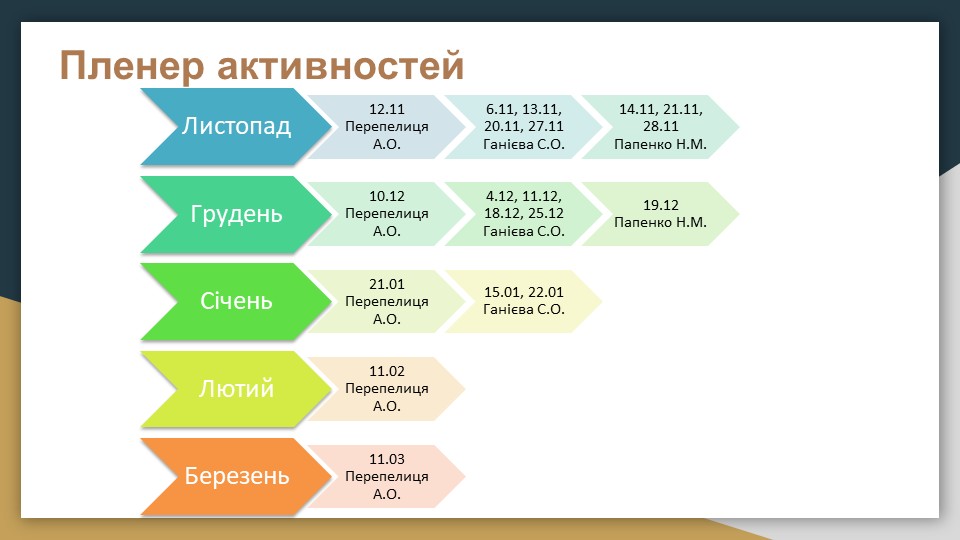 Пленер активностей

Листопад

12.11 Перепелиця А.О.

6.11, 13.11, 20.11, 27.11 Ганієва С.О.

14.11, 21.11, 28.11 Папенко Н.М.

Грудень

10.12 Перепелиця А.О.

4.12, 11.12, 18.12, 25.12 Ганієва С.О.

19.12 Папенко Н.М.

Січень

21.01 Перепелиця А.О.

15.01, 22.01 Ганієва С.О.

Лютий

11.02 Перепелиця А.О.

Березень

11.03 Перепелиця А.О.